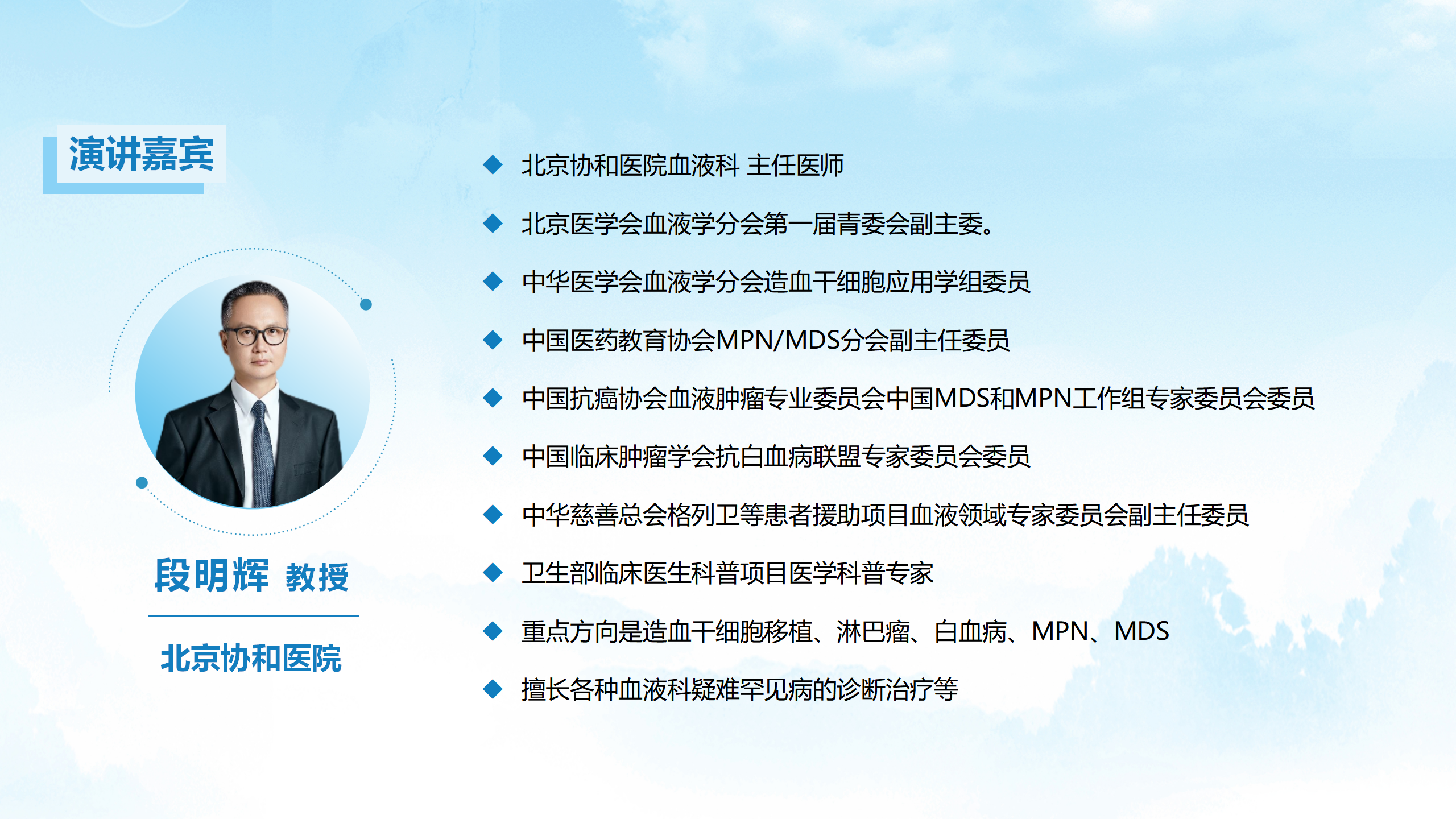 演讲嘉宾

段明辉 教授

北京协和医院

◆ 北京协和医院血液科 主任医师
◆ 北京医学会血液学分会第一届青委会副主委。
◆ 中华医学会血液学分会造血干细胞应用学组委员
◆ 中国医药教育协会MPN/MDS分会副主任委员
◆ 中国抗癌协会血液肿瘤专业委员会中国MDS和MPN工作组专家委员会委员
◆ 中国临床肿瘤学会抗白血病联盟专家委员会委员
◆ 中华慈善总会格列卫等患者援助项目血液领域专家委员会副主任委员
◆ 卫生部临床医生科普项目医学科普专家
◆ 重点方向是造血干细胞移植、淋巴瘤、白血病、MPN、MDS
◆ 擅长各种血液科疑难罕见病的诊断治疗等